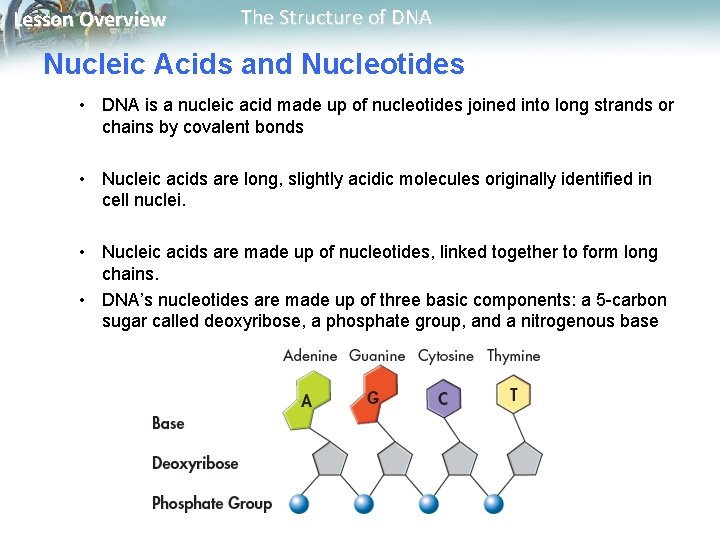 Lesson Overview

The Structure of DNA

Nucleic Acids and Nucleotides

• DNA is a nucleic acid made up of nucleotides joined into long strands or chains by covalent bonds

• Nucleic acids are long, slightly acidic molecules originally identified in cell nuclei.

• Nucleic acids are made up of nucleotides, linked together to form long chains.

• DNA's nucleotides are made up of three basic components: a 5-carbon sugar called deoxyribose, a phosphate group, and a nitrogenous base

Adenine Guanine Cytosine Thymine

A G C T

Base

Deoxyribose

Phosphate Group